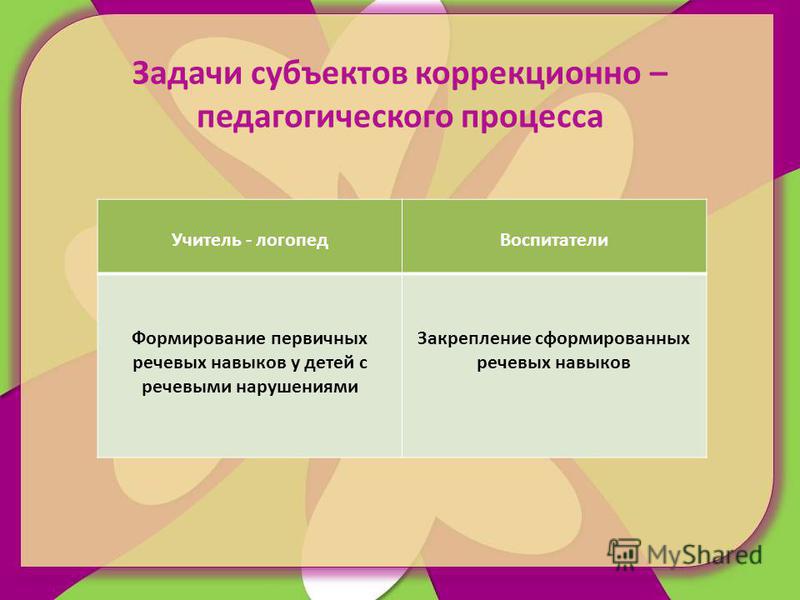 Задачи субъектов коррекционно – педагогического процесса

| Учитель - логопед | Воспитатели |
|---|---|
| Формирование первичных речевых навыков у детей с речевыми нарушениями | Закрепление сформированных речевых навыков |

MyShared